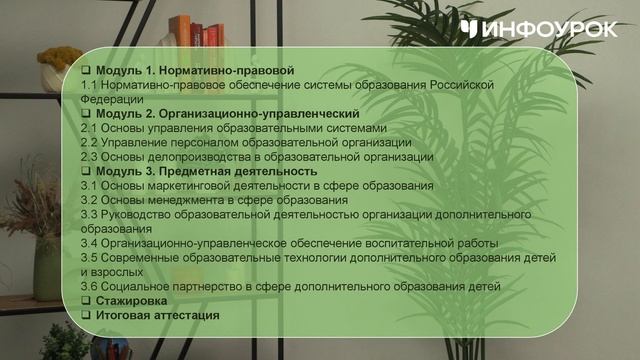 ИНФОУРОК

❑ Модуль 1. Нормативно-правовой
1.1 Нормативно-правовое обеспечение системы образования Российской Федерации
❑ Модуль 2. Организационно-управленческий
2.1 Основы управления образовательными системами
2.2 Управление персоналом образовательной организации
2.3 Основы делопроизводства в образовательной организации
❑ Модуль 3. Предметная деятельность
3.1 Основы маркетинговой деятельности в сфере образования
3.2 Основы менеджмента в сфере образования
3.3 Руководство образовательной деятельностью организации дополнительного образования
3.4 Организационно-управленческое обеспечение воспитательной работы
3.5 Современные образовательные технологии дополнительного образования детей и взрослых
3.6 Социальное партнерство в сфере дополнительного образования детей
❑ Стажировка
❑ Итоговая аттестация